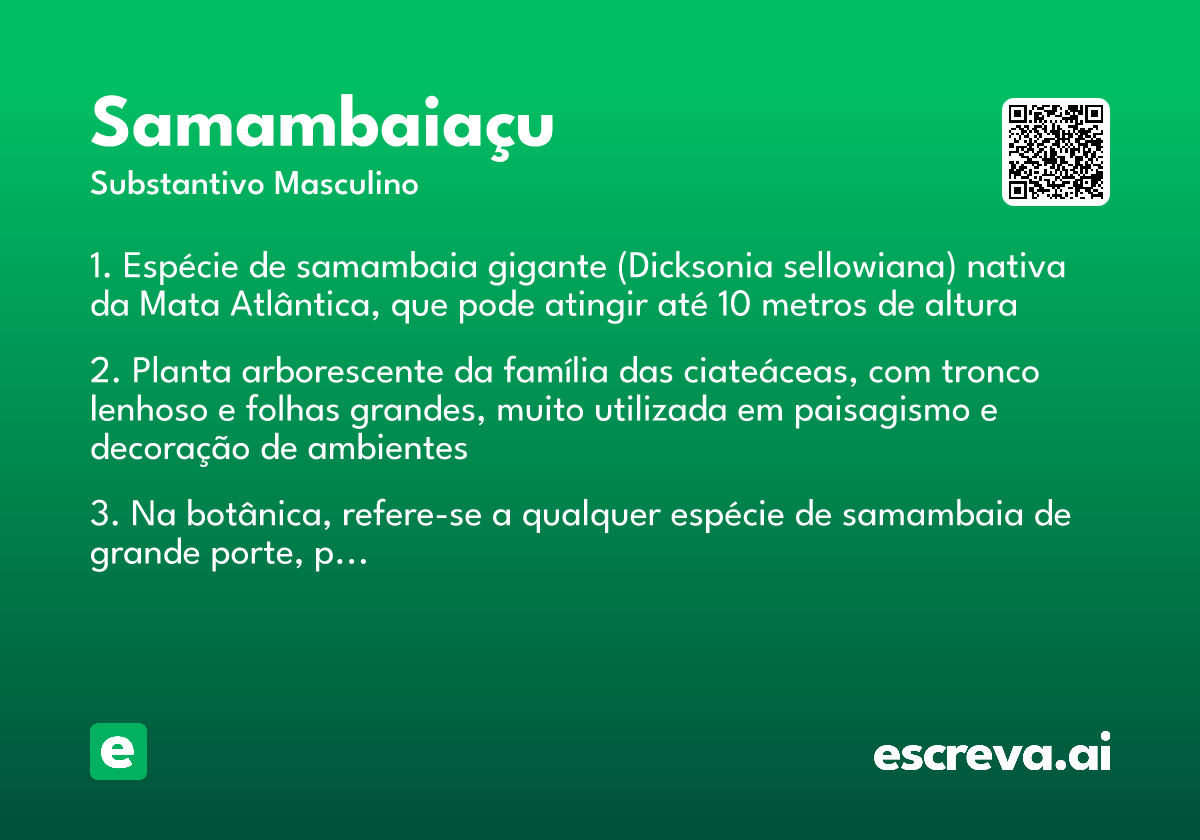 Samambaiaçu
Substantivo Masculino

1. Espécie de samambaia gigante (Dicksonia sellowiana) nativa da Mata Atlântica, que pode atingir até 10 metros de altura

2. Planta arborescente da família das ciateáceas, com tronco lenhoso e folhas grandes, muito utilizada em paisagismo e decoração de ambientes

3. Na botânica, refere-se a qualquer espécie de samambaia de grande porte, p...

e

escreva.ai